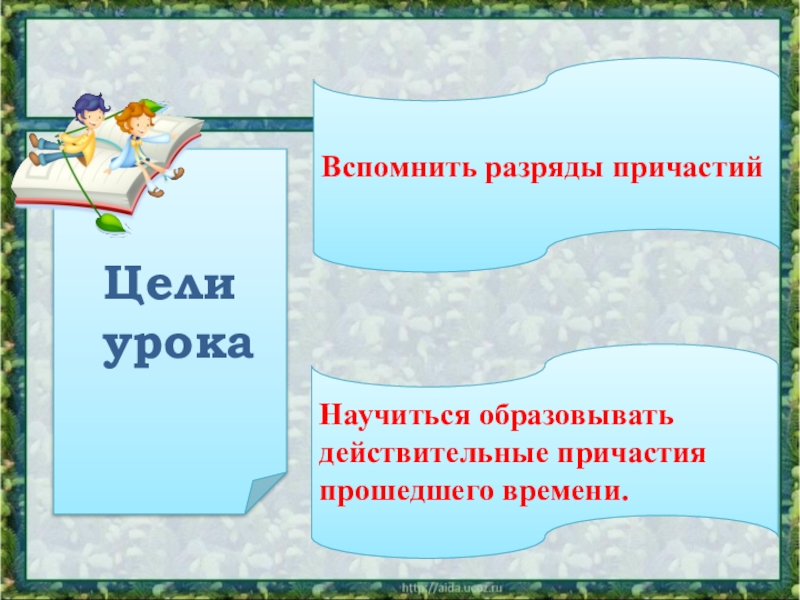 Цели урока

Вспомнить разряды причастий

Научиться образовывать действительные причастия прошедшего времени.

http://aida.ucoz.ru